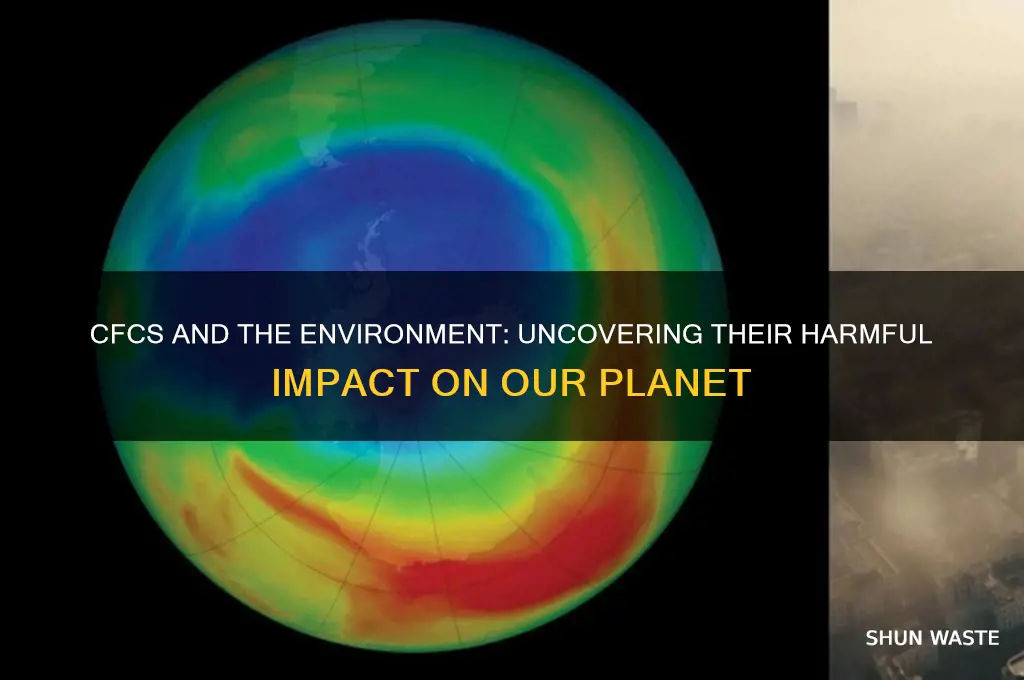 CFCS AND THE ENVIRONMENT: UNCOVERING THEIR HARMFUL IMPACT ON OUR PLANET

SHUN WASTE